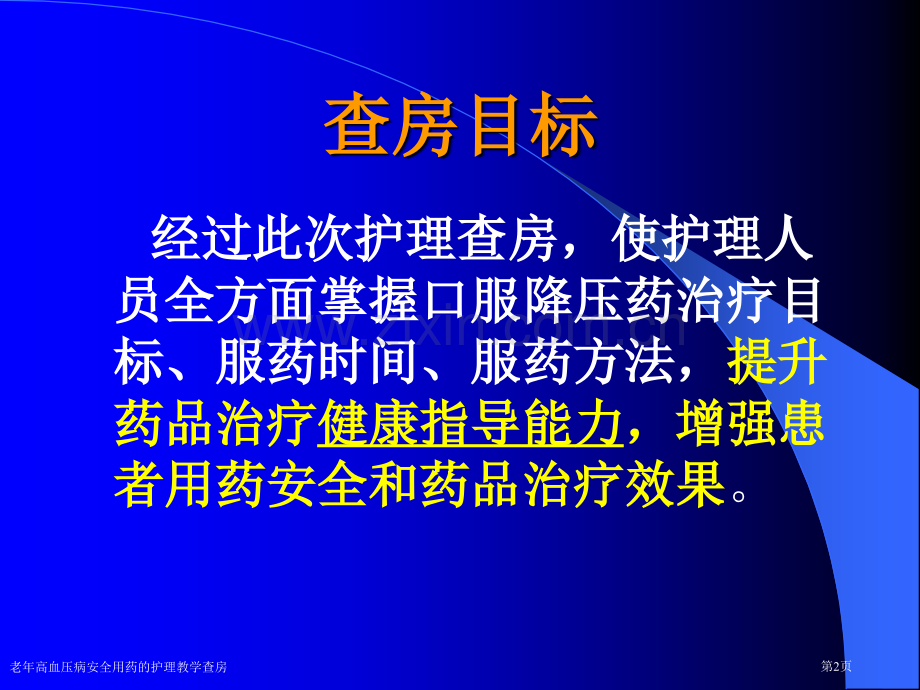 查房目标

经过此次护理查房，使护理人员全方面掌握口服降压药治疗目标、服药时间、服药方法，提升药品治疗健康指导能力，增强患者用药安全和药品治疗效果。

zixin.com.cn

老年高血压病安全用药的护理教学查房

第2页